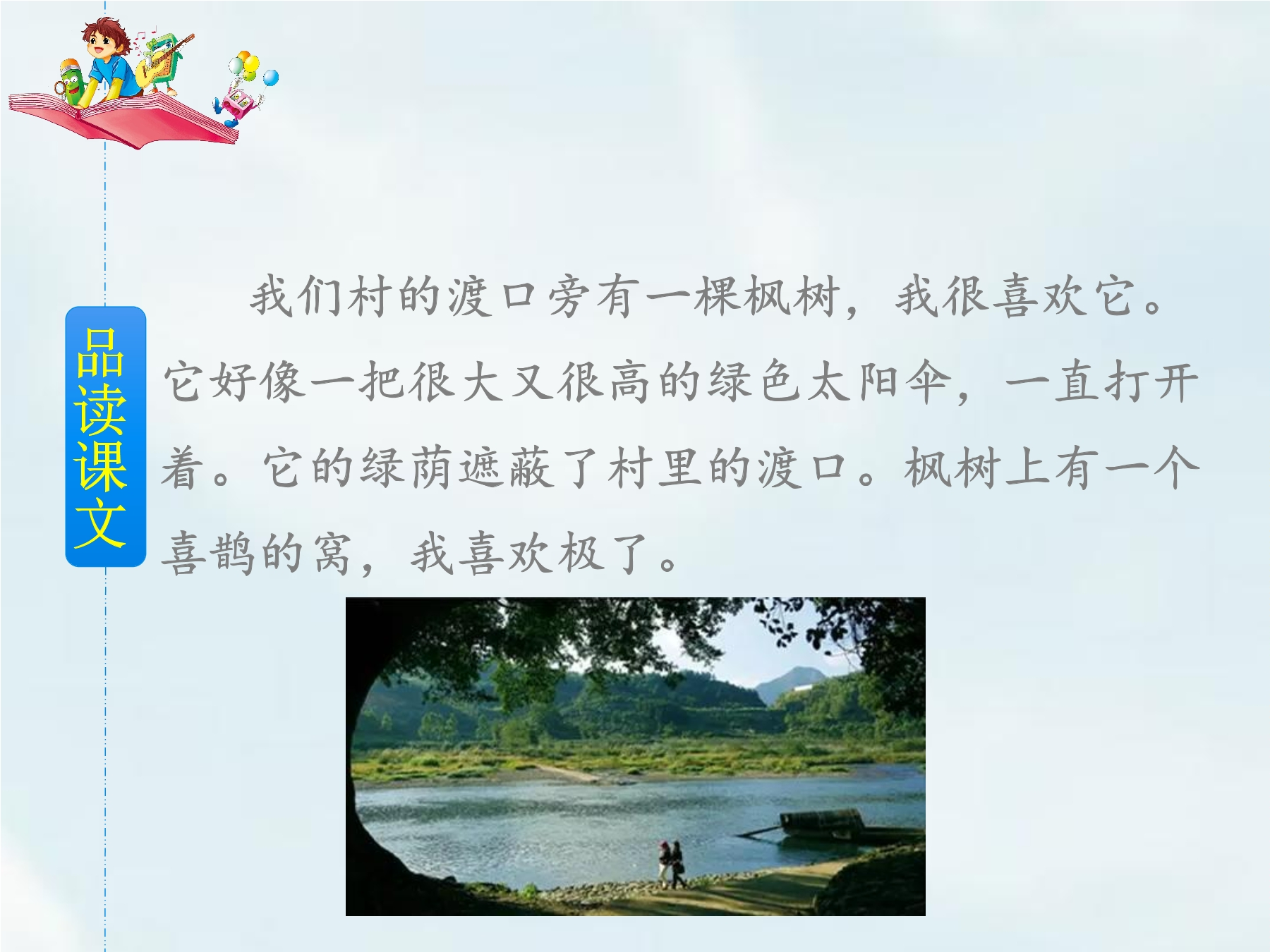 品读课文

我们村的渡口旁有一棵枫树，我很喜欢它。它好像一把很大又很高的绿色太阳伞，一直打开着。它的绿荫遮蔽了村里的渡口。枫树上有一个喜鹊的窝，我喜欢极了。